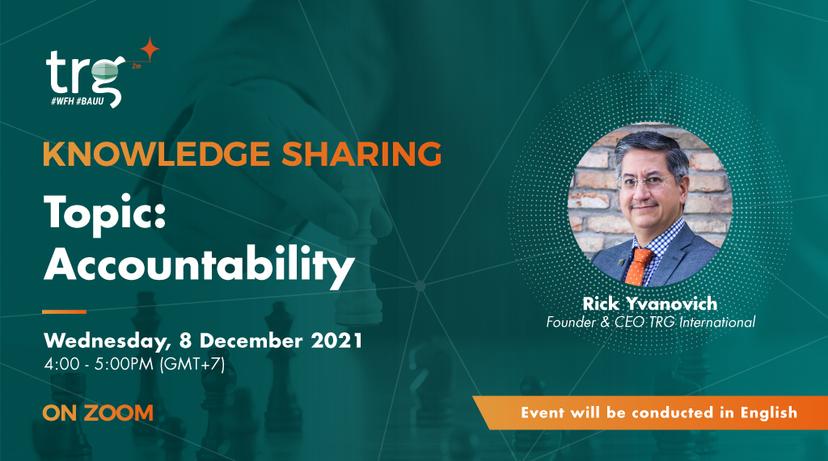 trg
#WFH #BAUU

KNOWLEDGE SHARING

Topic: Accountability

Wednesday, 8 December 2021
4:00 - 5:00PM (GMT+7)

ON ZOOM

Rick Yvanovich
Founder & CEO TRG International

Event will be conducted in English